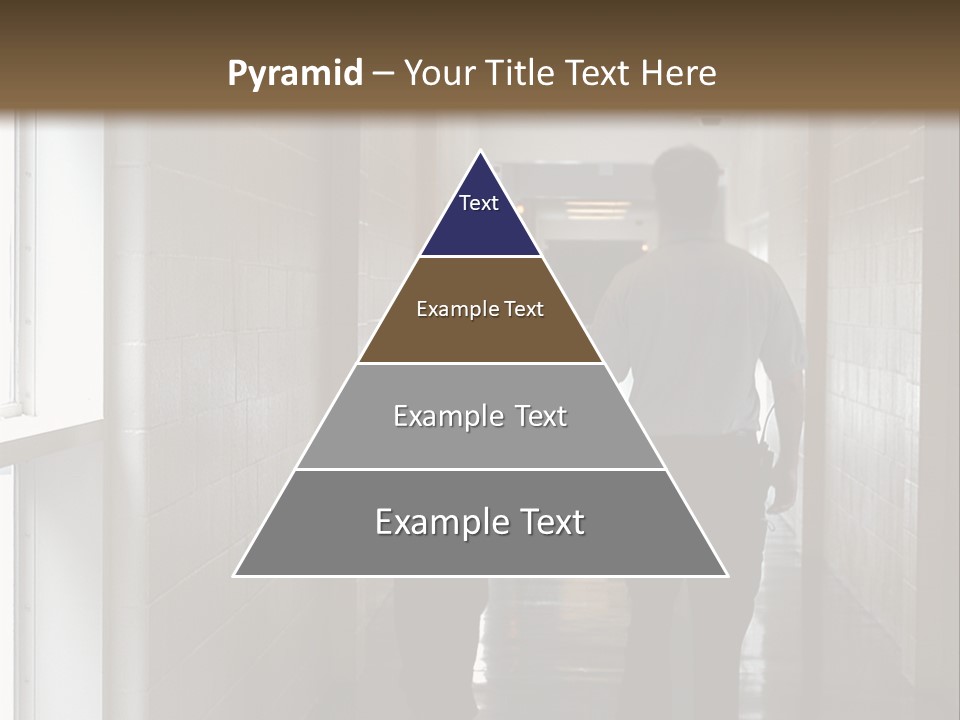 Pyramid – Your Title Text Here

Text

Example Text

Example Text

Example Text